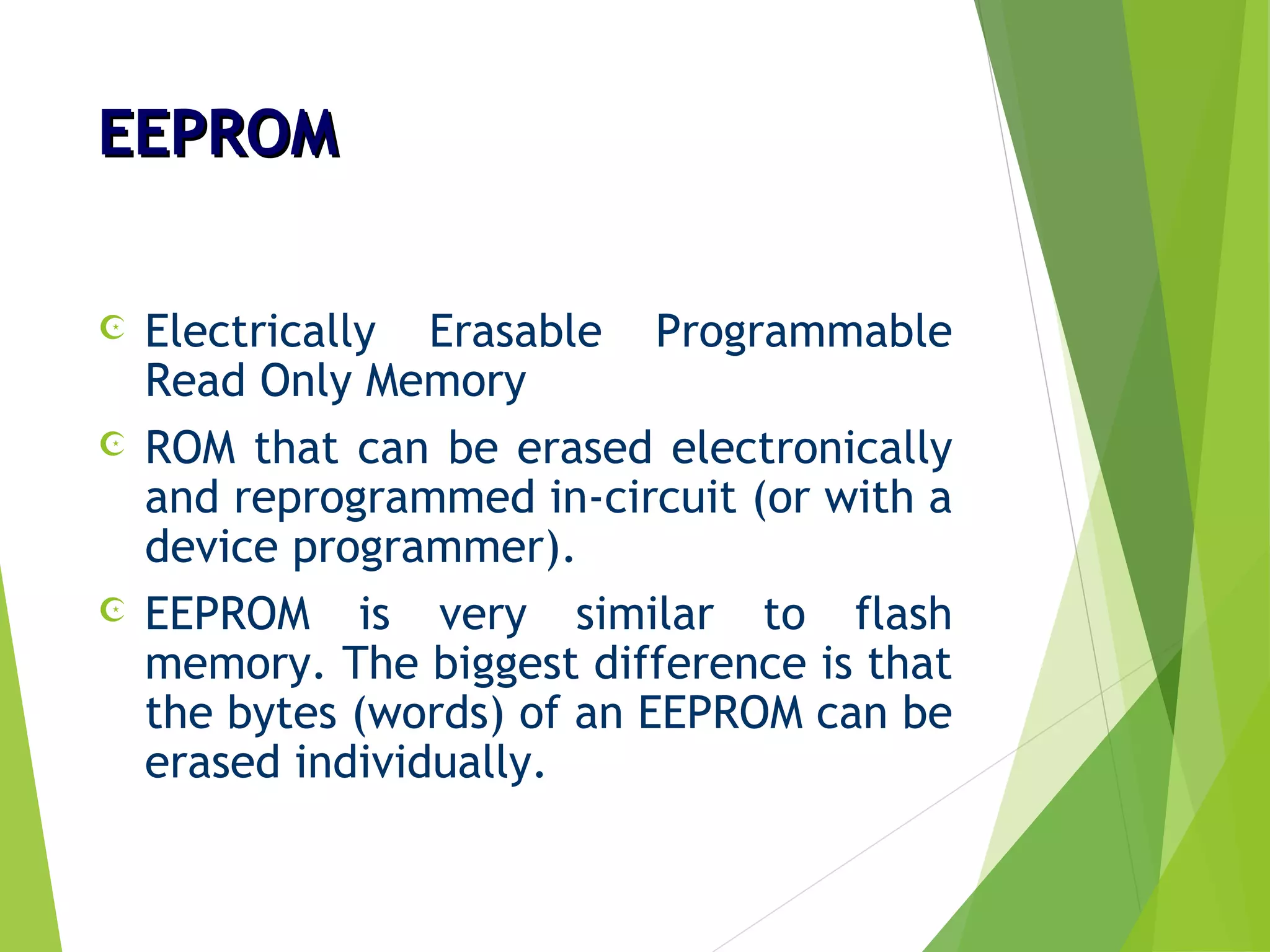 EEPROM

Electrically Erasable Programmable Read Only Memory

ROM that can be erased electronically and reprogrammed in-circuit (or with a device programmer).

EEPROM is very similar to flash memory. The biggest difference is that the bytes (words) of an EEPROM can be erased individually.